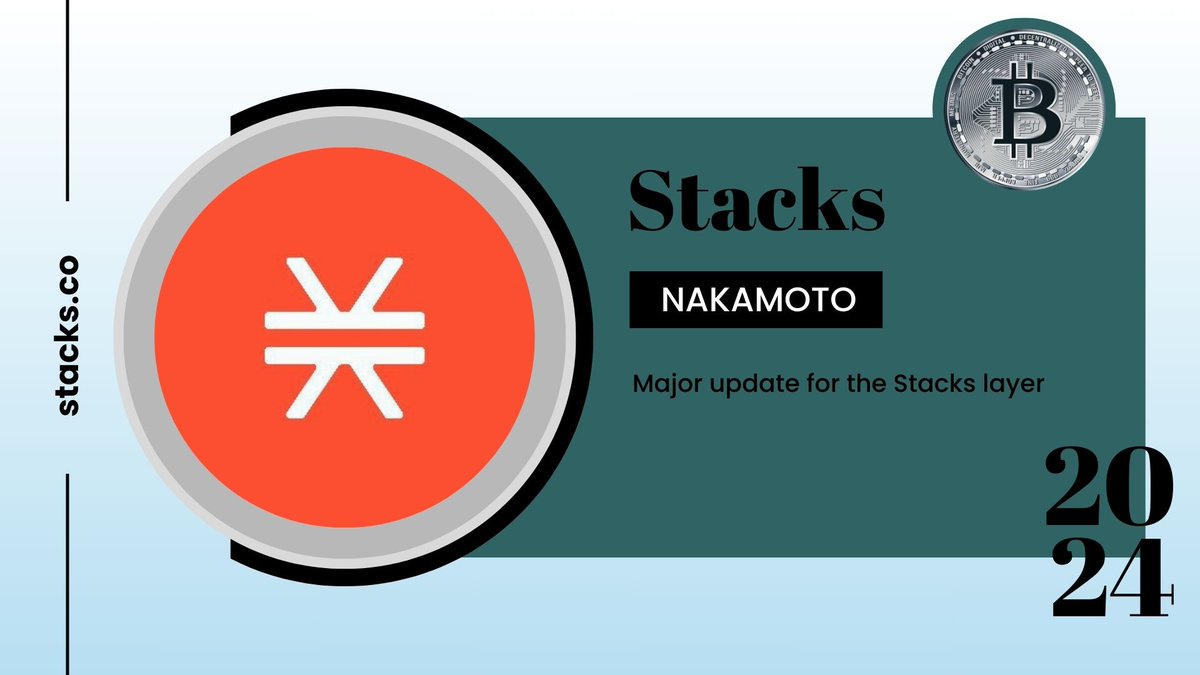 stacks.co

Stacks

NAKAMOTO

Major update for the Stacks layer

20
24